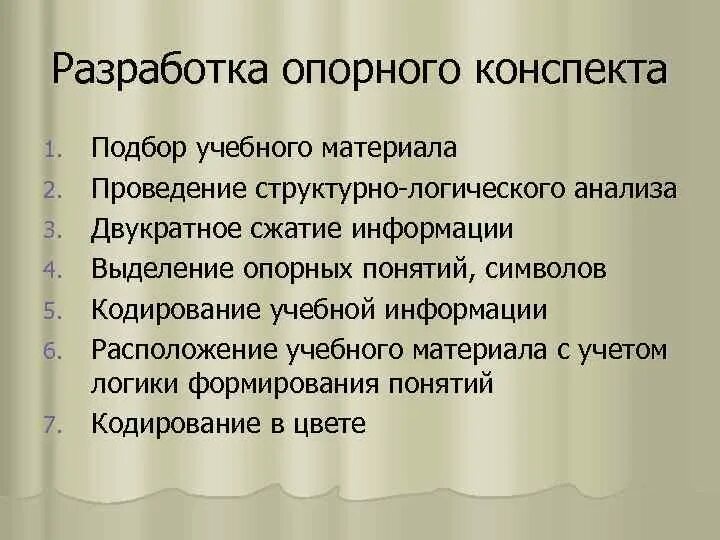 Разработка опорного конспекта

1. Подбор учебного материала
2. Проведение структурно-логического анализа
3. Двукратное сжатие информации
4. Выделение опорных понятий, символов
5. Кодирование учебной информации
6. Расположение учебного материала с учетом логики формирования понятий
7. Кодирование в цвете